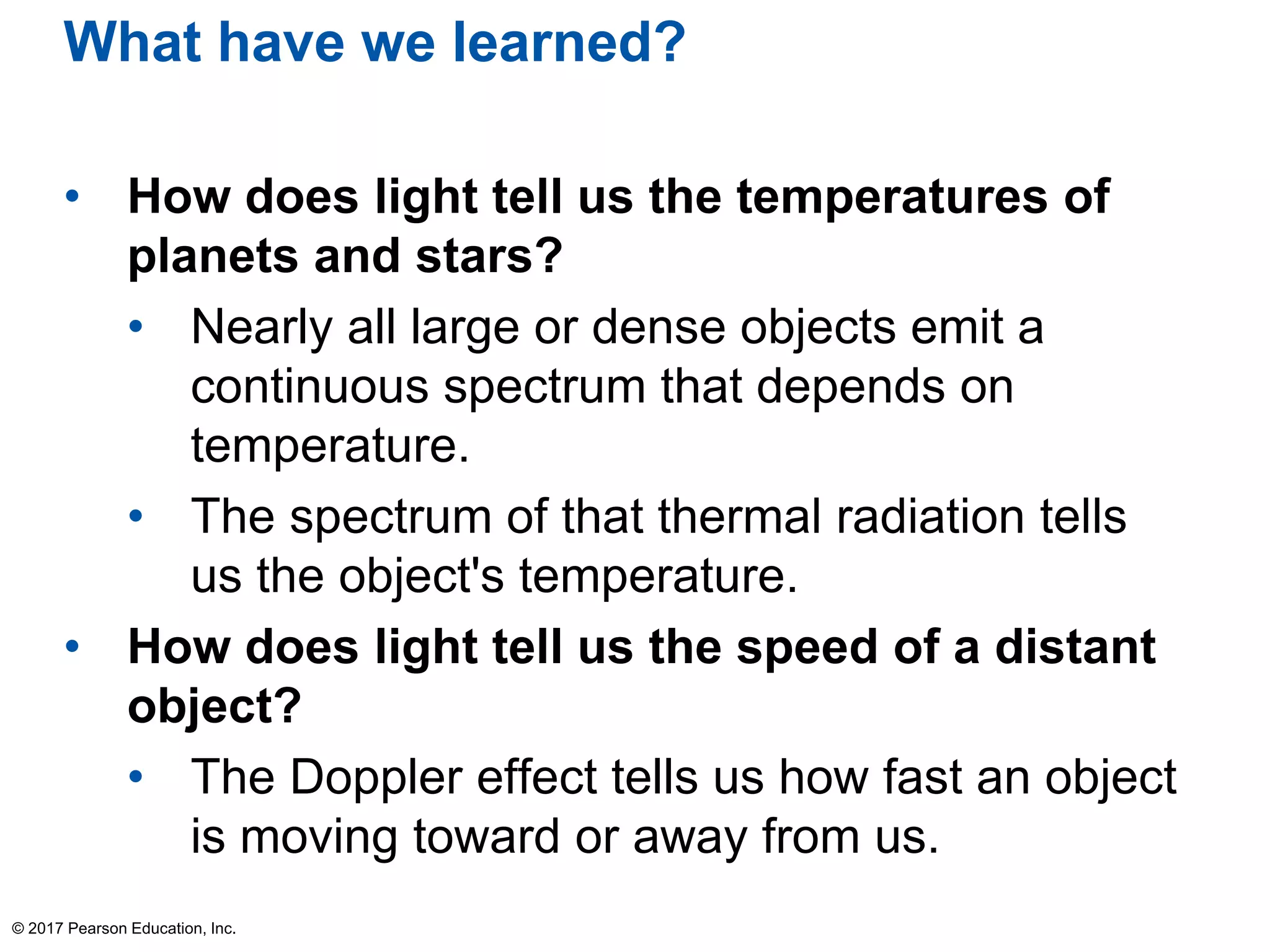 What have we learned?

• How does light tell us the temperatures of planets and stars?
  • Nearly all large or dense objects emit a continuous spectrum that depends on temperature.
  • The spectrum of that thermal radiation tells us the object's temperature.
• How does light tell us the speed of a distant object?
  • The Doppler effect tells us how fast an object is moving toward or away from us.

© 2017 Pearson Education, Inc.